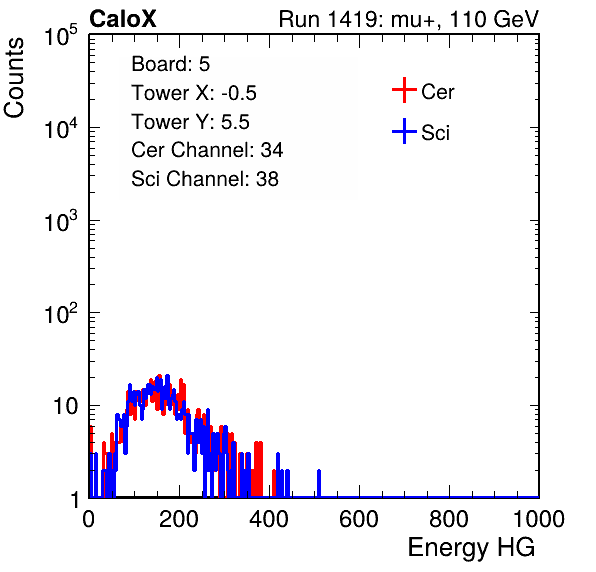 CaloX

Run 1419: mu+, 110 GeV

Counts

$10^5$

$10^4$

$10^3$

$10^2$

10

1

Board: 5
Tower X: -0.5
Tower Y: 5.5
Cer Channel: 34
Sci Channel: 38

Cer

Sci

0 200 400 600 800 1000

Energy HG